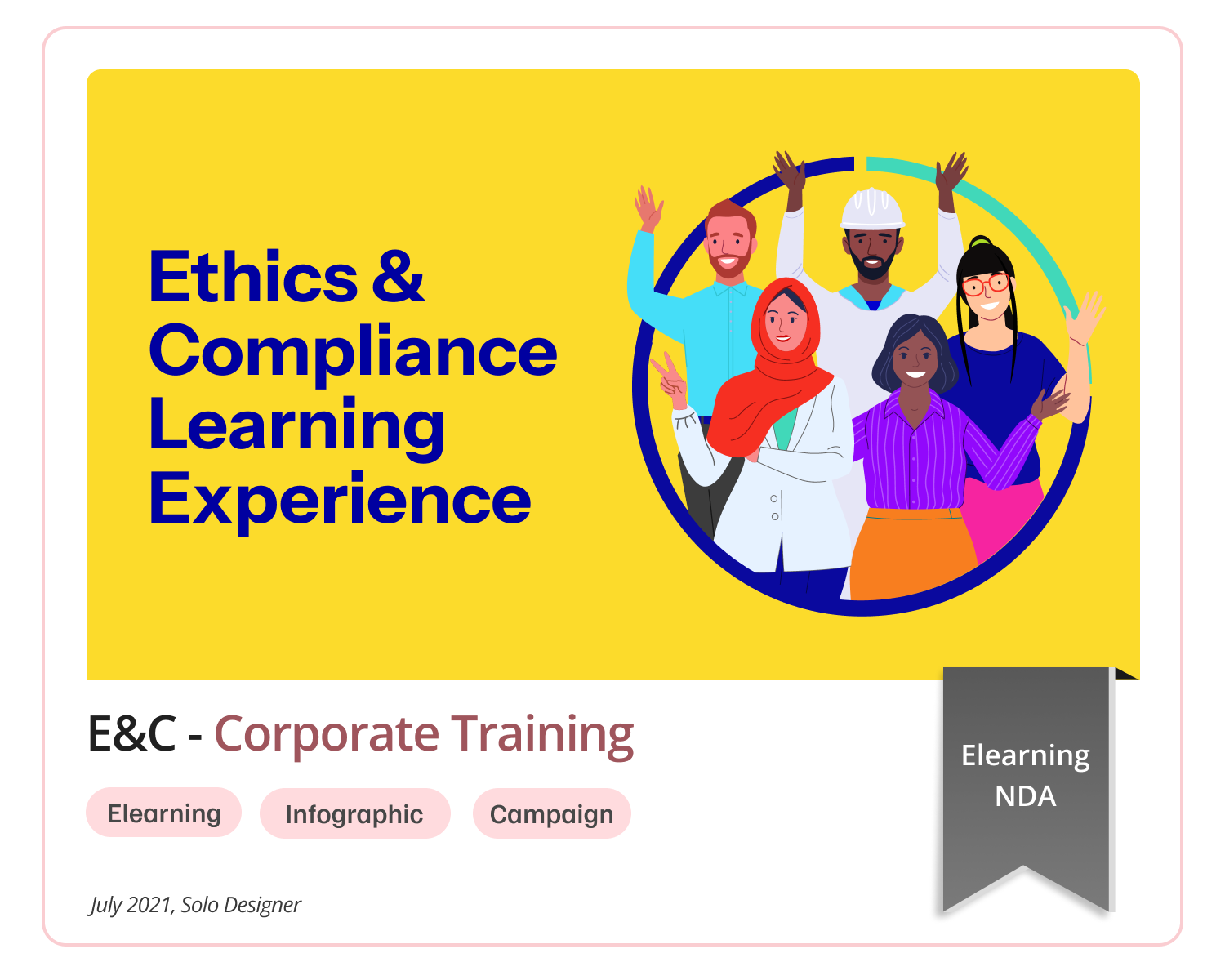 Ethics & Compliance Learning Experience

E&C - Corporate Training

Elearning

Infographic

Campaign

Elearning NDA

July 2021, Solo Designer